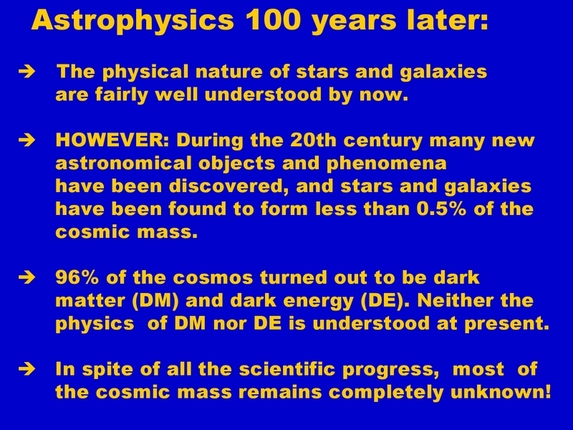 Astrophysics 100 years later:

➔ The physical nature of stars and galaxies are fairly well understood by now.

➔ HOWEVER: During the 20th century many new astronomical objects and phenomena have been discovered, and stars and galaxies have been found to form less than 0.5% of the cosmic mass.

➔ 96% of the cosmos turned out to be dark matter (DM) and dark energy (DE). Neither the physics of DM nor DE is understood at present.

➔ In spite of all the scientific progress, most of the cosmic mass remains completely unknown!